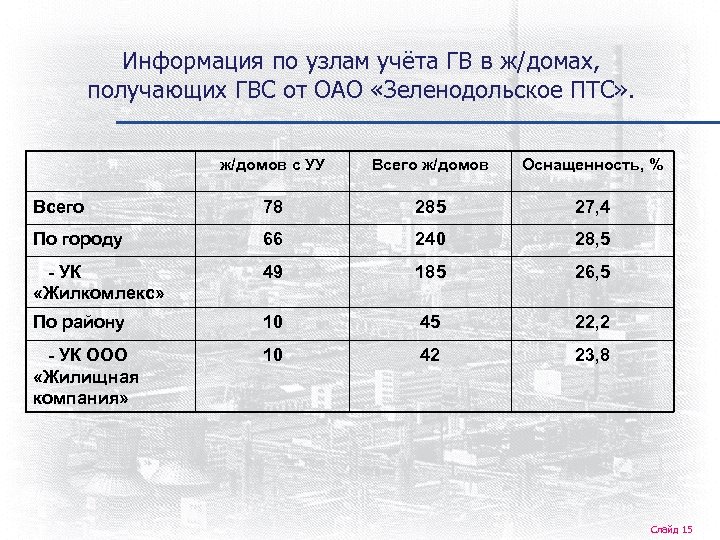 Информация по узлам учёта ГВ в ж/домах, получающих ГВС от ОАО «Зеленодольское ПТС».

| | ж/домов с УУ | Всего ж/домов | Оснащенность, % |
|---|---|---|---|
| Всего | 78 | 285 | 27,4 |
| По городу | 66 | 240 | 28,5 |
| - УК «Жилкомлекс» | 49 | 185 | 26,5 |
| По району | 10 | 45 | 22,2 |
| - УК ООО «Жилищная компания» | 10 | 42 | 23,8 |

Слайд 15